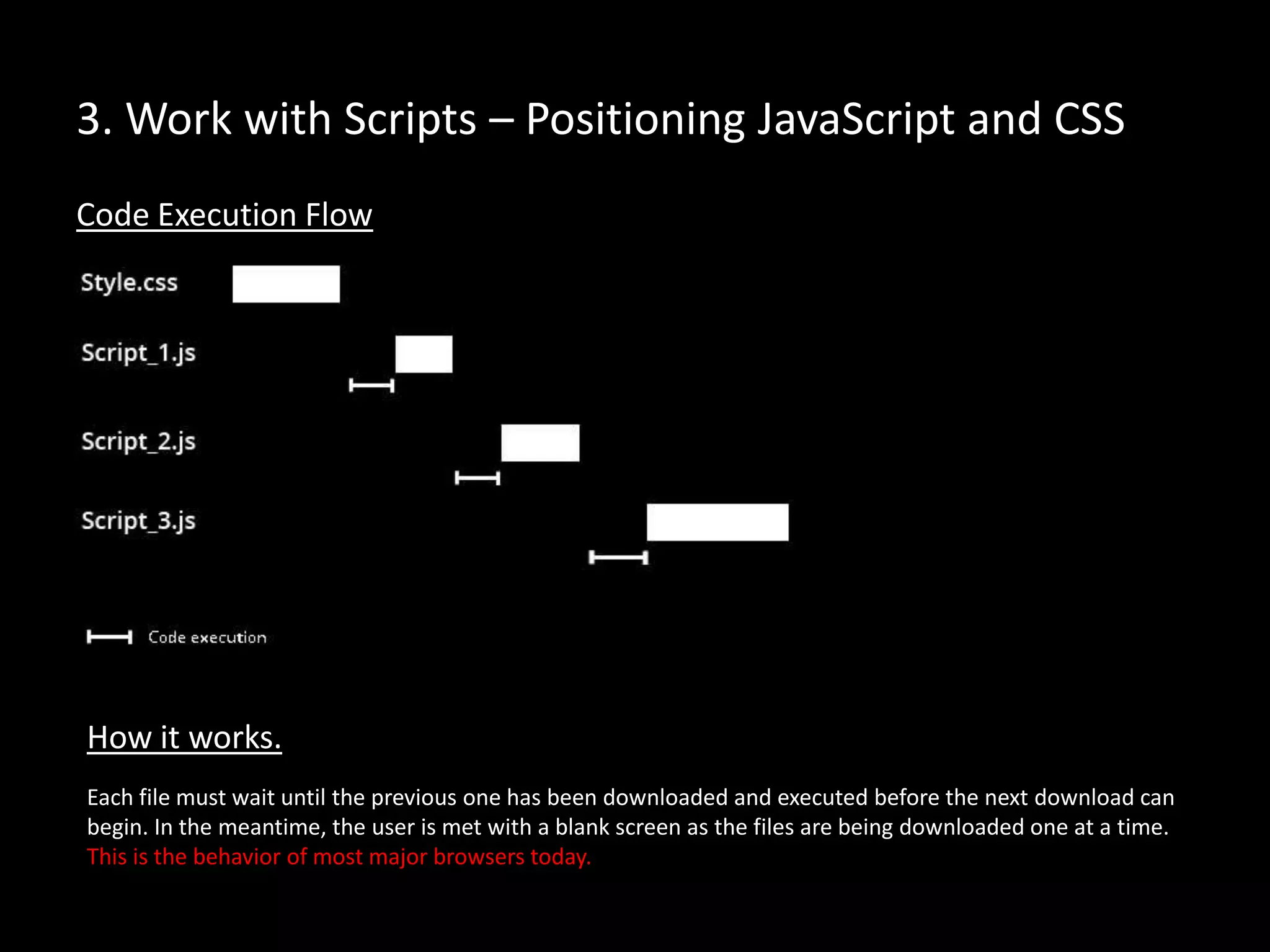 3. Work with Scripts – Positioning JavaScript and CSS

Code Execution Flow

Style.css

Script_1.js

Script_2.js

Script_3.js

Code execution

How it works.

Each file must wait until the previous one has been downloaded and executed before the next download can begin. In the meantime, the user is met with a blank screen as the files are being downloaded one at a time. This is the behavior of most major browsers today.